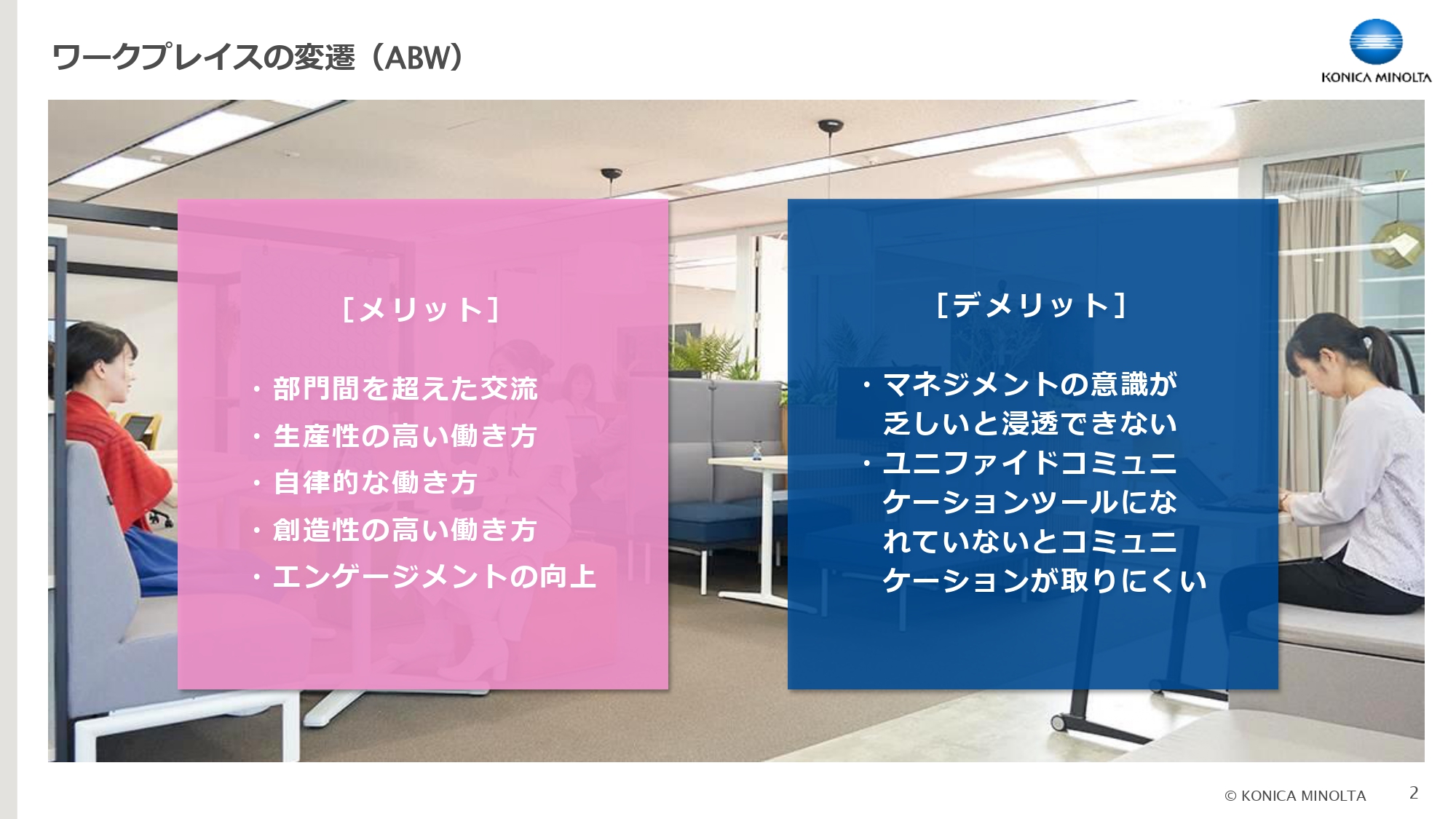 ワークプレイスの変遷（ABW）

KONICA MINOLTA

［メリット］

・部門間を超えた交流
・生産性の高い働き方
・自律的な働き方
・創造性の高い働き方
・エンゲージメントの向上

［デメリット］

・マネジメントの意識が乏しいと浸透できない
・ユニファイドコミュニケーションツールになれていないとコミュニケーションが取りにくい

© KONICA MINOLTA

2